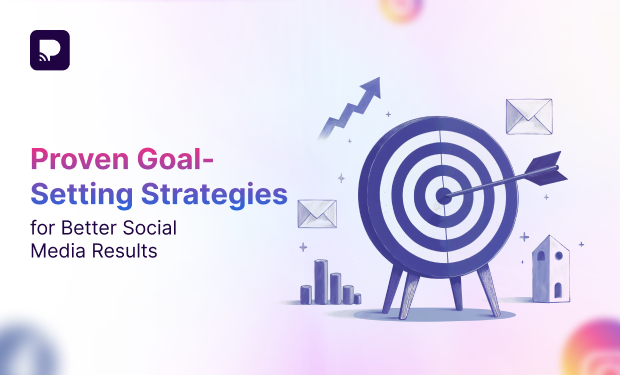 Proven Goal-Setting Strategies
for Better Social Media Results